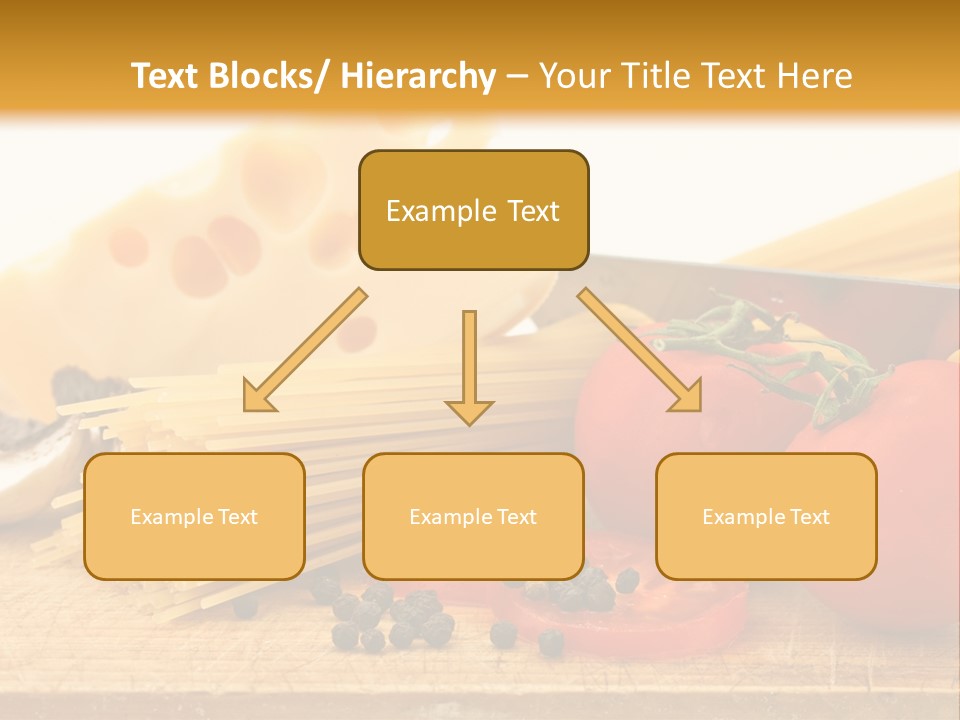 Text Blocks/ Hierarchy – Your Title Text Here

Example Text

Example Text

Example Text

Example Text